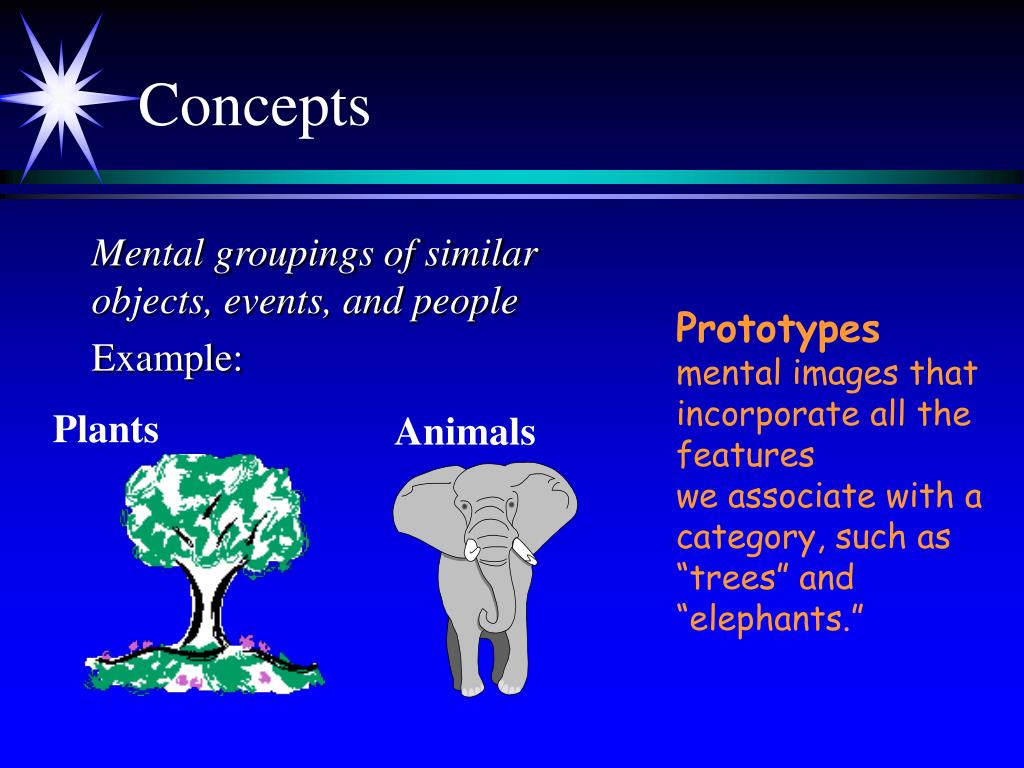 Concepts

Mental groupings of similar objects, events, and people

Example:

Plants

Animals

Prototypes
mental images that incorporate all the features
we associate with a category, such as “trees” and “elephants.”